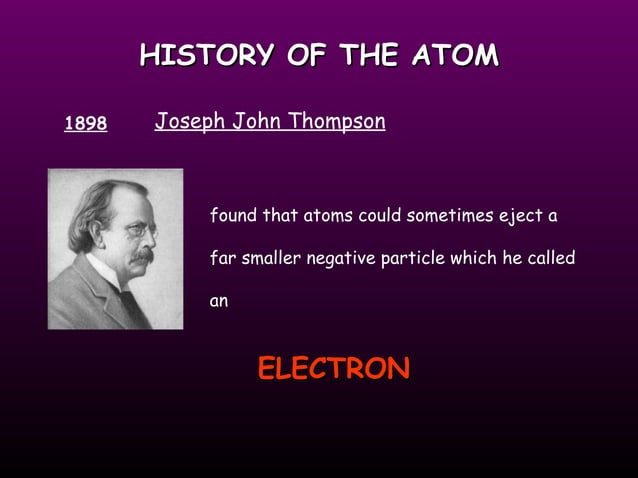 HISTORY OF THE ATOM

1898 Joseph John Thompson

found that atoms could sometimes eject a far smaller negative particle which he called an

ELECTRON